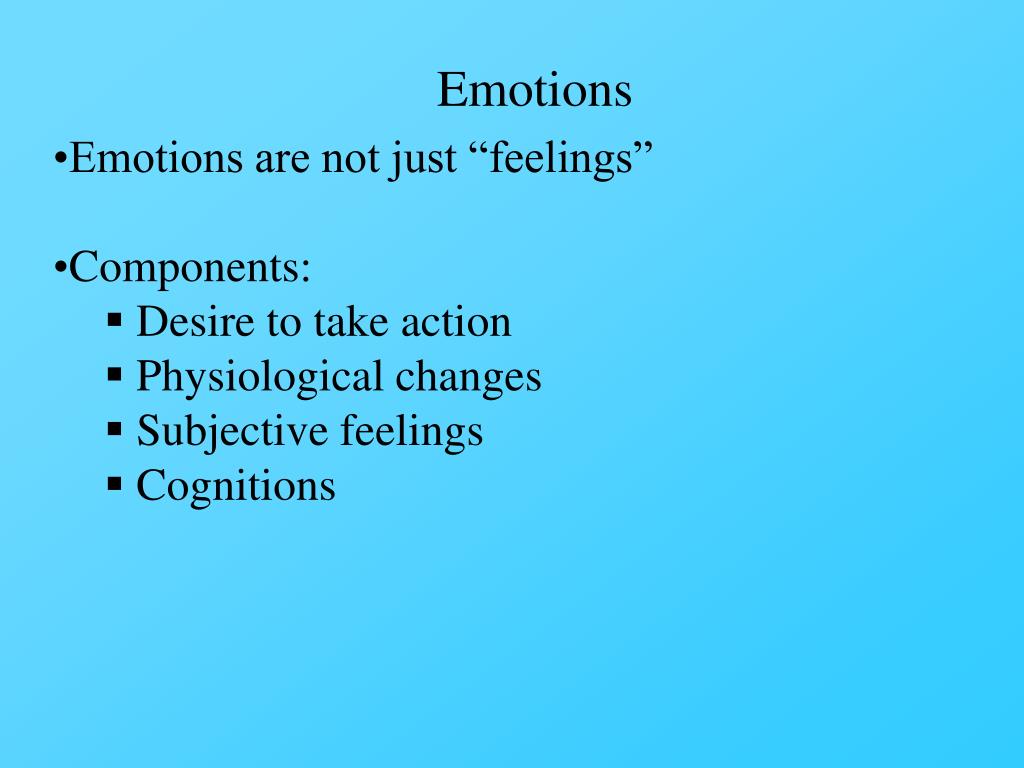 Emotions

•Emotions are not just “feelings”

•Components:
▪ Desire to take action
▪ Physiological changes
▪ Subjective feelings
▪ Cognitions